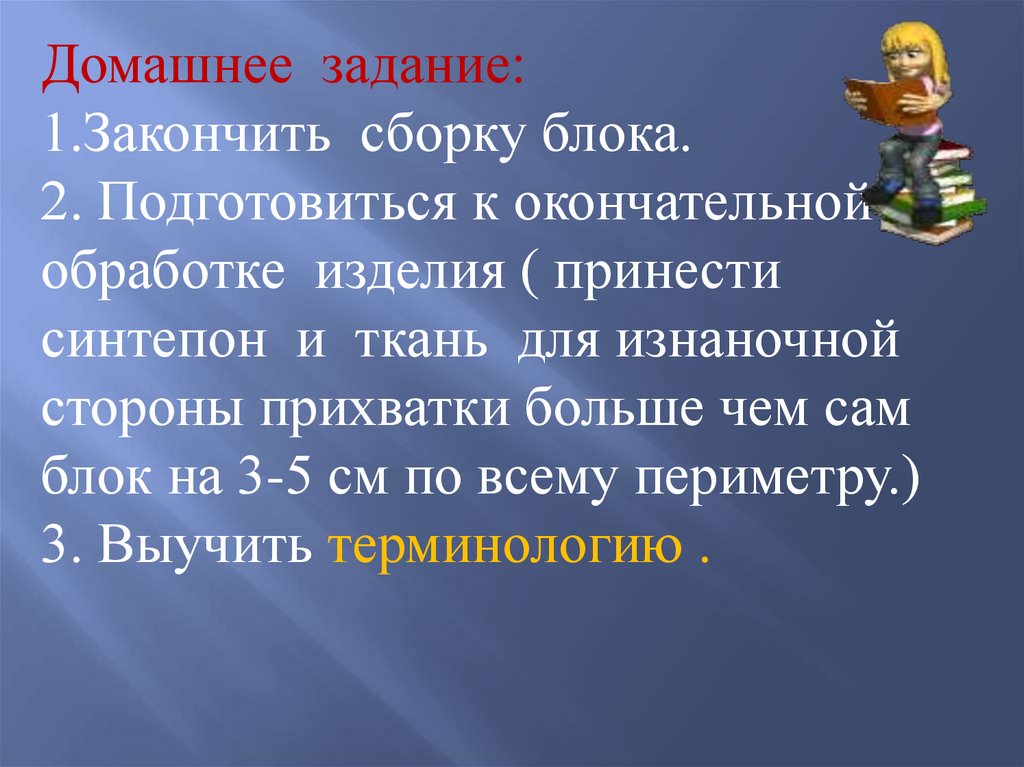 Домашнее задание:
1.Закончить сборку блока.
2. Подготовиться к окончательной обработке изделия ( принести синтепон и ткань для изнаночной стороны прихватки больше чем сам блок на 3-5 см по всему периметру.)
3. Выучить терминологию .